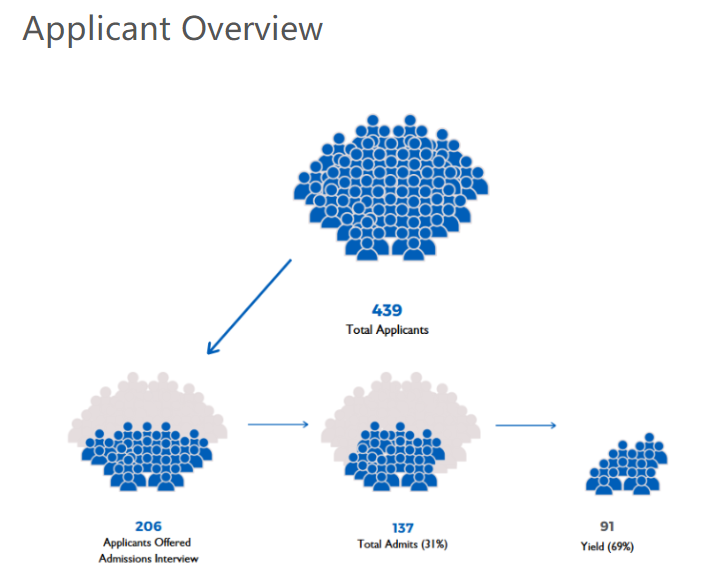 Applicant Overview

439
Total Applicants

206
Applicants Offered Admissions Interview

137
Total Admits (31%)

91
Yield (69%)